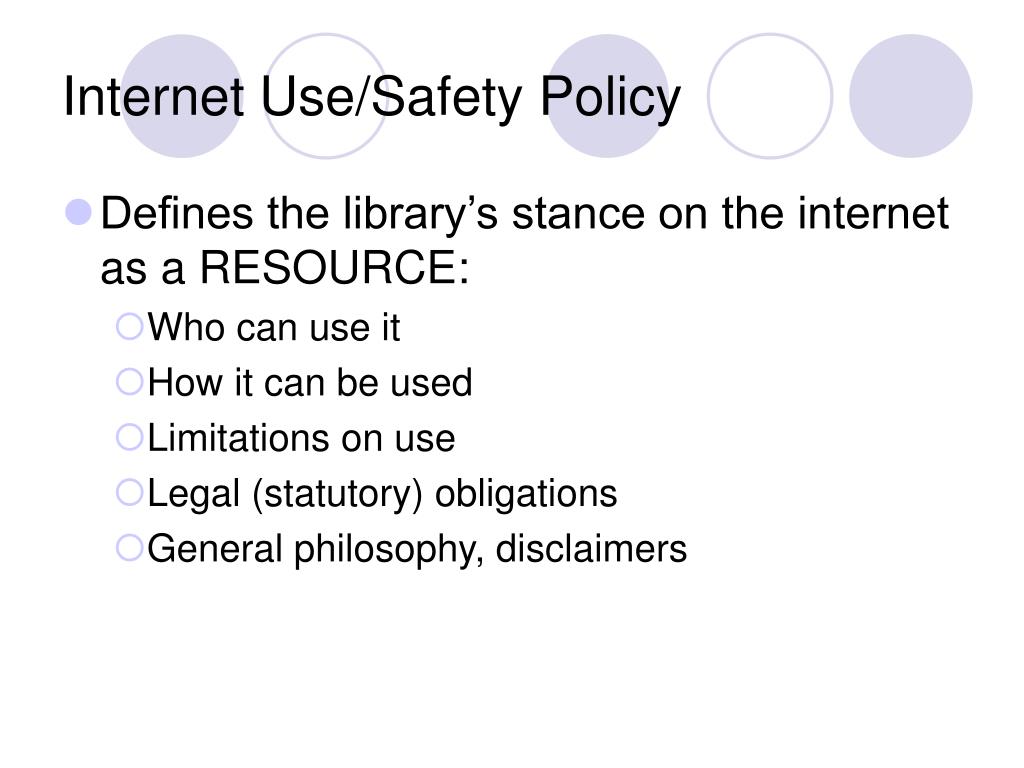 Internet Use/Safety Policy

Defines the library’s stance on the internet as a RESOURCE:

Who can use it
How it can be used
Limitations on use
Legal (statutory) obligations
General philosophy, disclaimers